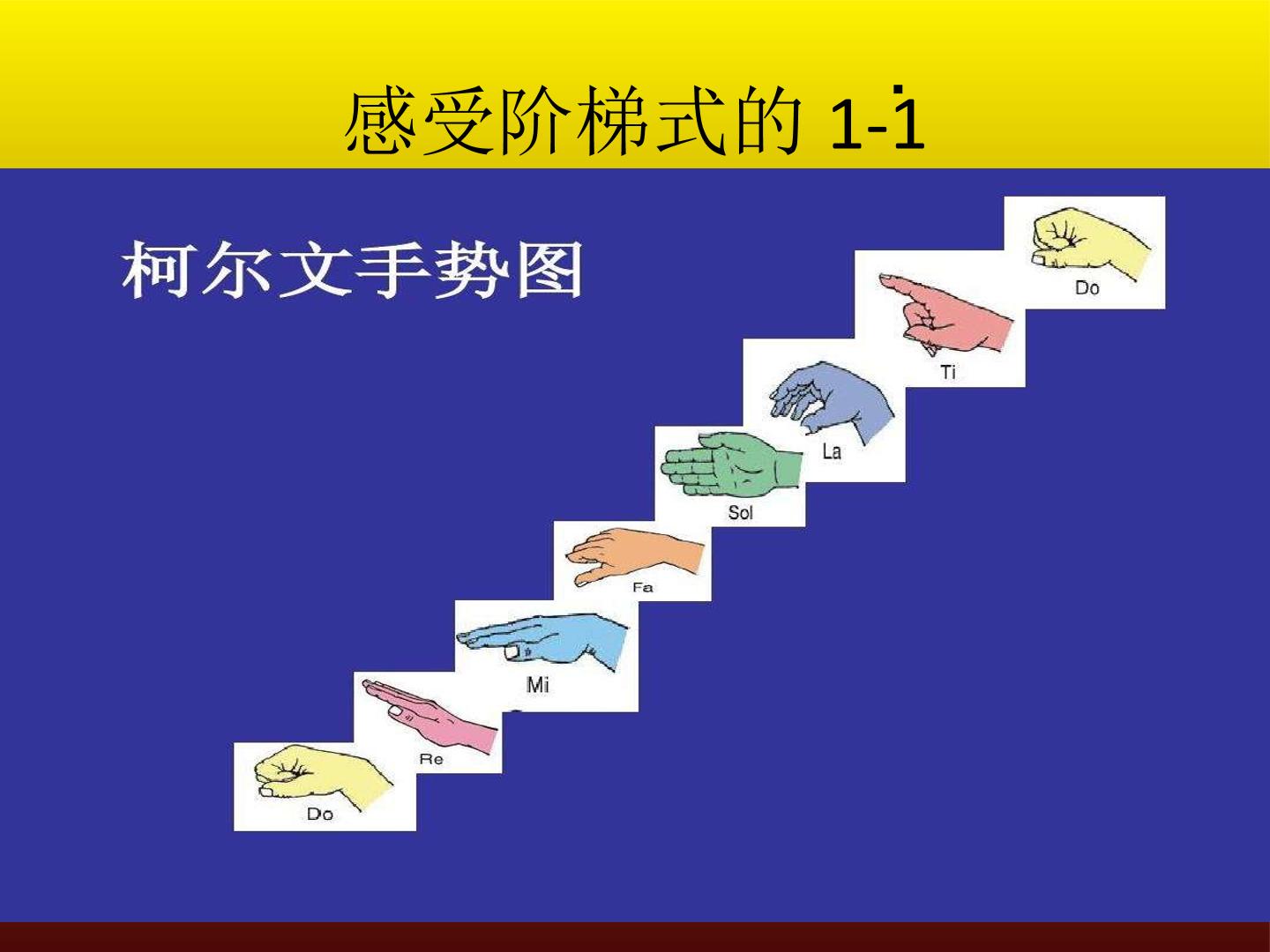 感受阶梯式的 1-$\dot{1}$

柯尔文手势图

Do

Ti

La

Sol

Fa

Mi

Re

Do